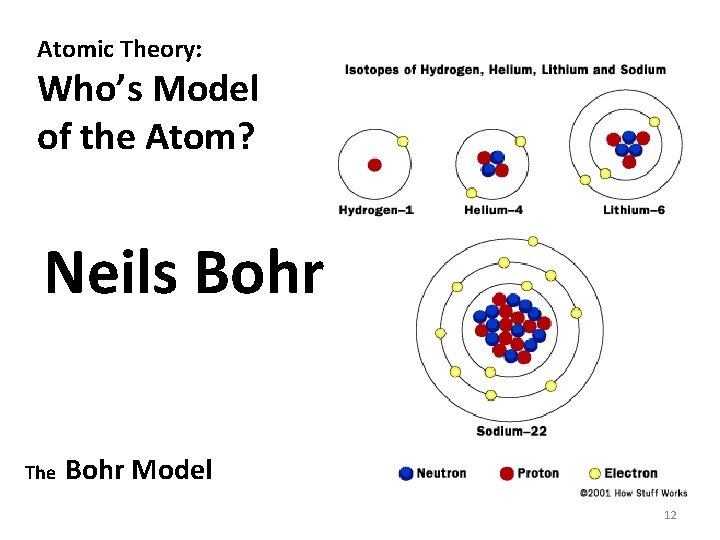 Atomic Theory:

Who's Model of the Atom?

Neils Bohr

The Bohr Model

Isotopes of Hydrogen, Helium, Lithium and Sodium

Hydrogen–1

Helium–4

Lithium–6

Sodium–22

Neutron

Proton

Electron

©2001 How Stuff Works

12